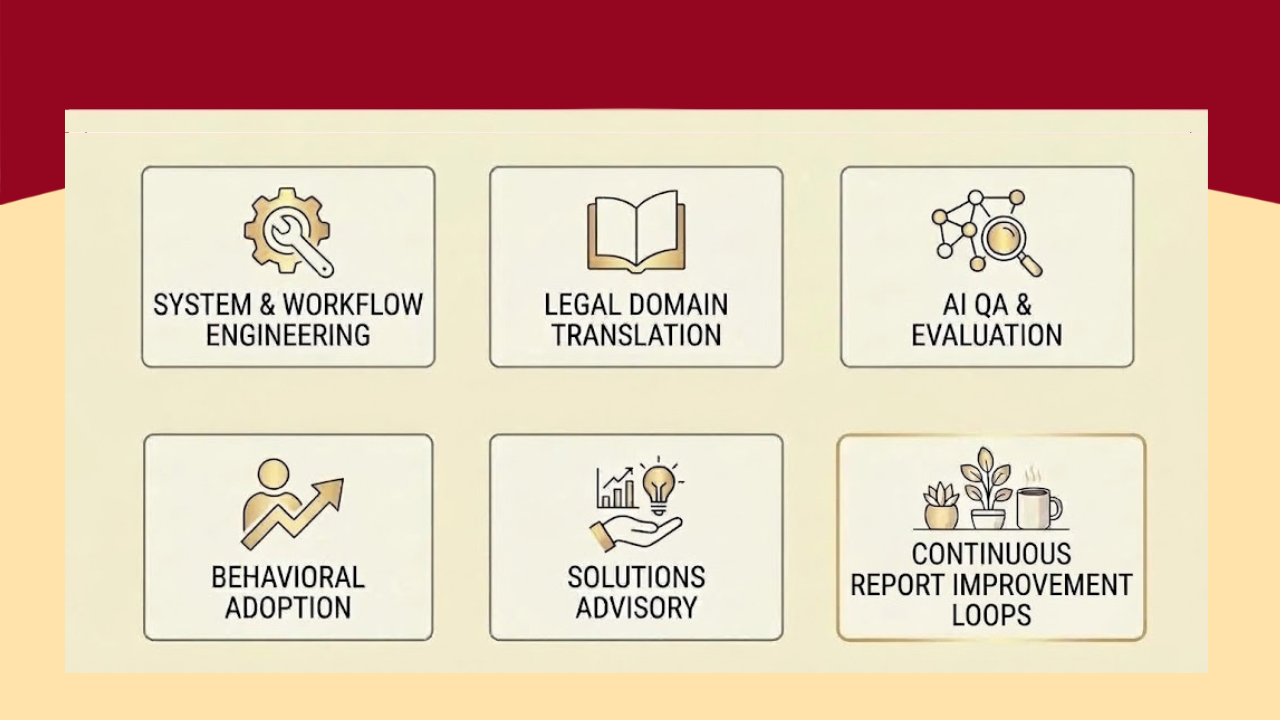 SYSTEM & WORKFLOW
ENGINEERING

LEGAL DOMAIN
TRANSLATION

AI QA &
EVALUATION

BEHAVIORAL
ADOPTION

SOLUTIONS
ADVISORY

CONTINUOUS
REPORT IMPROVEMENT
LOOPS